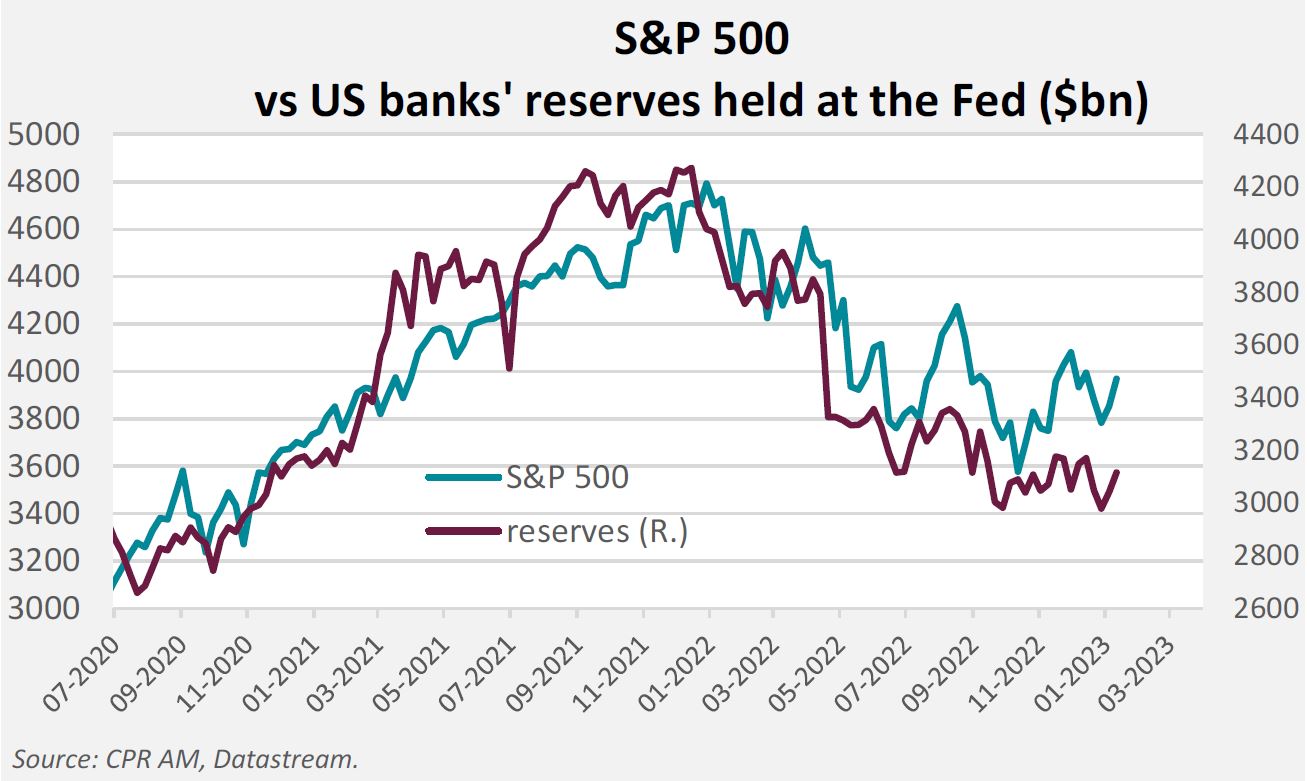 S&P 500
vs US banks' reserves held at the Fed ($bn)

5000
4800
4600
4400
4200
4000
3800
3600
3400
3200
3000

4400
4200
4000
3800
3600
3400
3200
3000
2800
2600

S&P 500
reserves (R.)

07-2020
09-2020
11-2020
01-2021
03-2021
05-2021
07-2021
09-2021
11-2021
01-2022
03-2022
05-2022
07-2022
09-2022
11-2022
01-2023
03-2023

Source: CPR AM, Datastream.